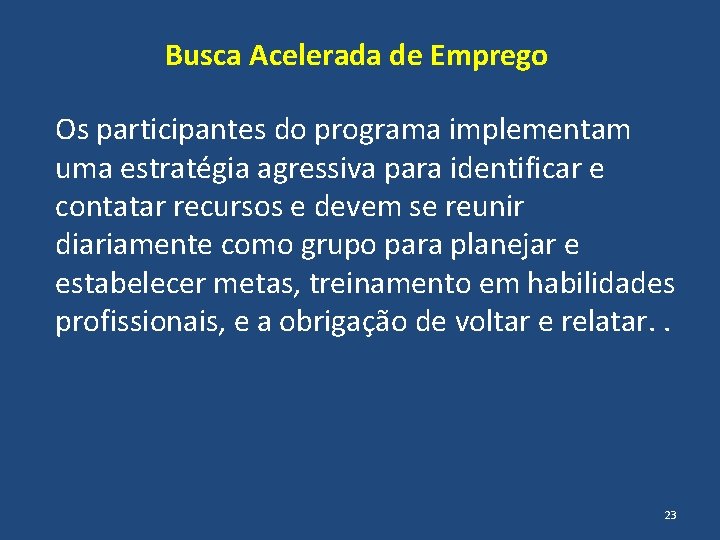 Busca Acelerada de Emprego

Os participantes do programa implementam uma estratégia agressiva para identificar e contatar recursos e devem se reunir diariamente como grupo para planejar e estabelecer metas, treinamento em habilidades profissionais, e a obrigação de voltar e relatar. .

23